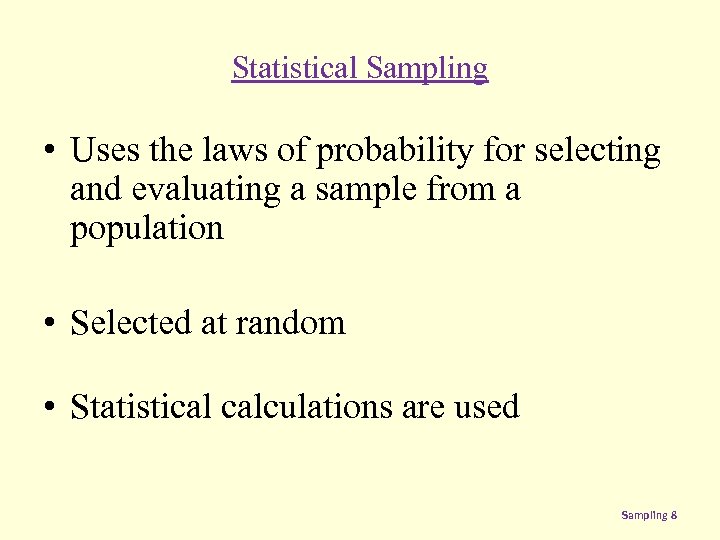 Statistical Sampling

• Uses the laws of probability for selecting and evaluating a sample from a population

• Selected at random

• Statistical calculations are used

Sampling 8